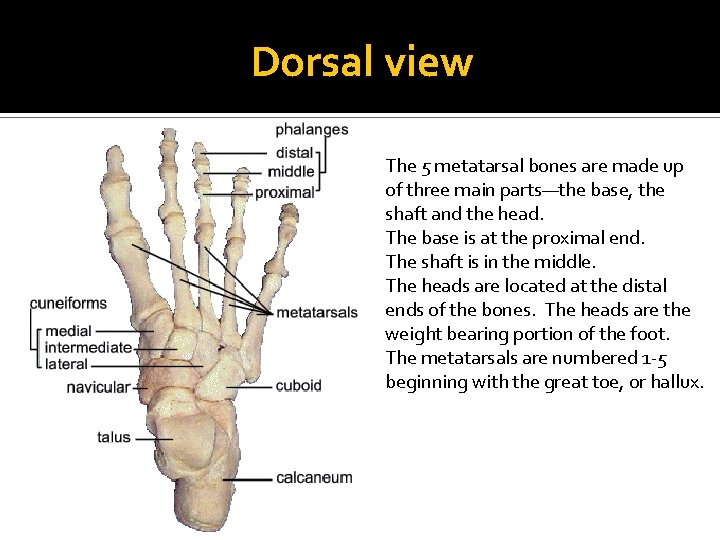 Dorsal view

phalanges
distal
middle
proximal
metatarsals
cuneiforms
medial
intermediate
lateral
navicular
cuboid
talus
calcaneum

The 5 metatarsal bones are made up of three main parts—the base, the shaft and the head.
The base is at the proximal end.
The shaft is in the middle.
The heads are located at the distal ends of the bones. The heads are the weight bearing portion of the foot.
The metatarsals are numbered 1-5 beginning with the great toe, or hallux.